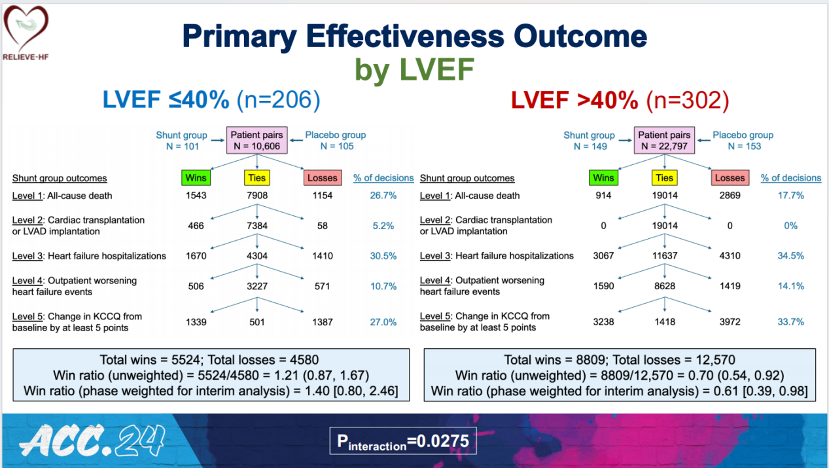 RELIEVE-HF

Primary Effectiveness Outcome by LVEF

LVEF ≤40% (n=206)

Shunt group N = 101

Patient pairs N = 10,606

Placebo group N = 105

| Shunt group outcomes | Wins | Ties | Losses | % of decisions |
|---|---|---|---|---|
| Level 1: All-cause death | 1543 | 7908 | 1154 | 26.7% |
| Level 2: Cardiac transplantation or LVAD implantation | 466 | 7384 | 58 | 5.2% |
| Level 3: Heart failure hospitalizations | 1670 | 4304 | 1410 | 30.5% |
| Level 4: Outpatient worsening heart failure events | 506 | 3227 | 571 | 10.7% |
| Level 5: Change in KCCQ from baseline by at least 5 points | 1339 | 501 | 1387 | 27.0% |

Total wins = 5524; Total losses = 4580
Win ratio (unweighted) = 5524/4580 = 1.21 (0.87, 1.67)
Win ratio (phase weighted for interim analysis) = 1.40 [0.80, 2.46]

LVEF >40% (n=302)

Shunt group N = 149

Patient pairs N = 22,797

Placebo group N = 153

| Shunt group outcomes | Wins | Ties | Losses | % of decisions |
|---|---|---|---|---|
| Level 1: All-cause death | 914 | 19014 | 2869 | 17.7% |
| Level 2: Cardiac transplantation or LVAD implantation | 0 | 19014 | 0 | 0% |
| Level 3: Heart failure hospitalizations | 3067 | 11637 | 4310 | 34.5% |
| Level 4: Outpatient worsening heart failure events | 1590 | 8628 | 1419 | 14.1% |
| Level 5: Change in KCCQ from baseline by at least 5 points | 3238 | 1418 | 3972 | 33.7% |

Total wins = 8809; Total losses = 12,570
Win ratio (unweighted) = 8809/12,570 = 0.70 (0.54, 0.92)
Win ratio (phase weighted for interim analysis) = 0.61 [0.39, 0.98]

ACC.24

$P_{interaction}$=0.0275